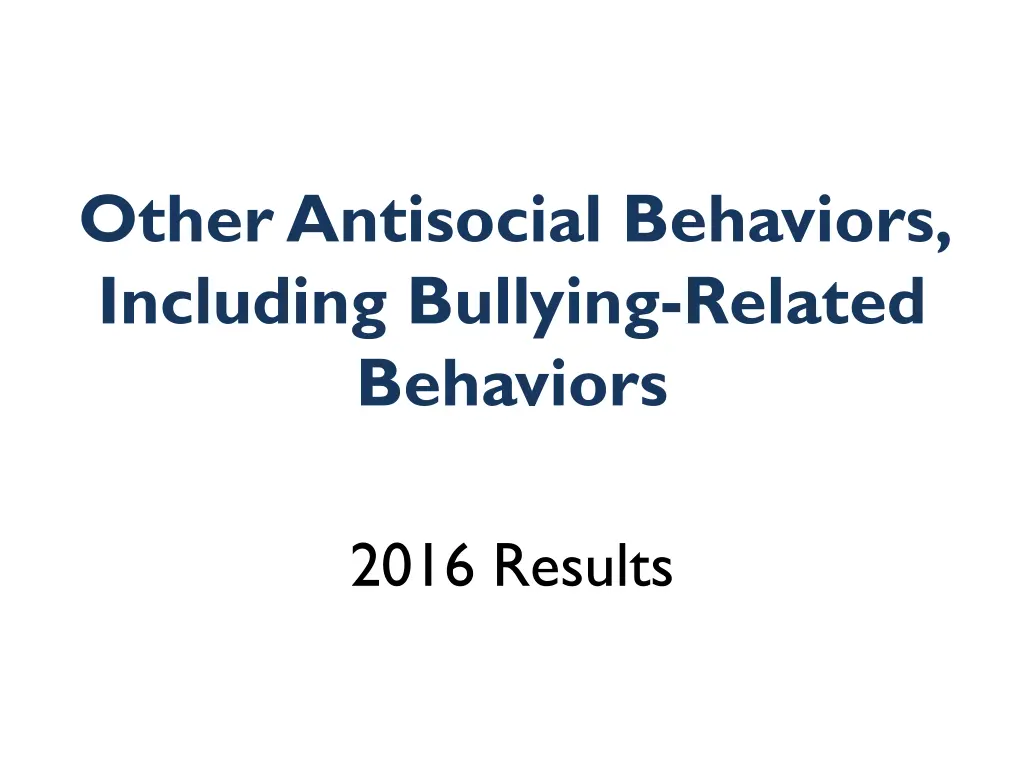 Other Antisocial Behaviors, Including Bullying-Related Behaviors

2016 Results